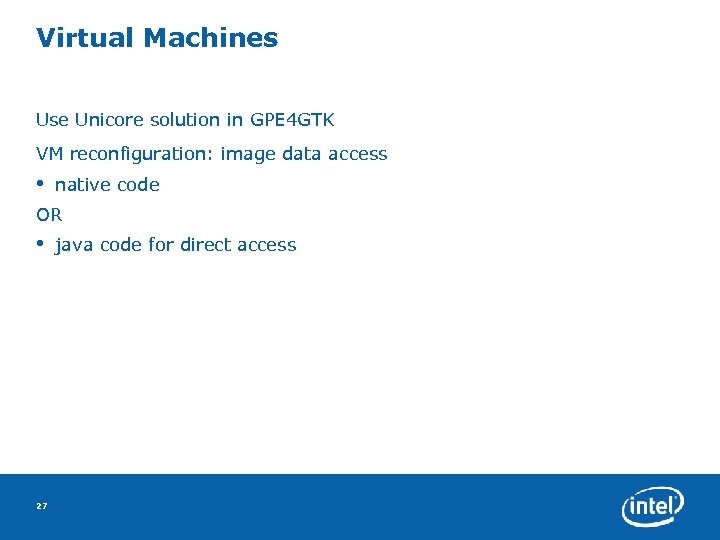 Virtual Machines

Use Unicore solution in GPE4GTK

VM reconfiguration: image data access

• native code

OR

• java code for direct access

27

intel